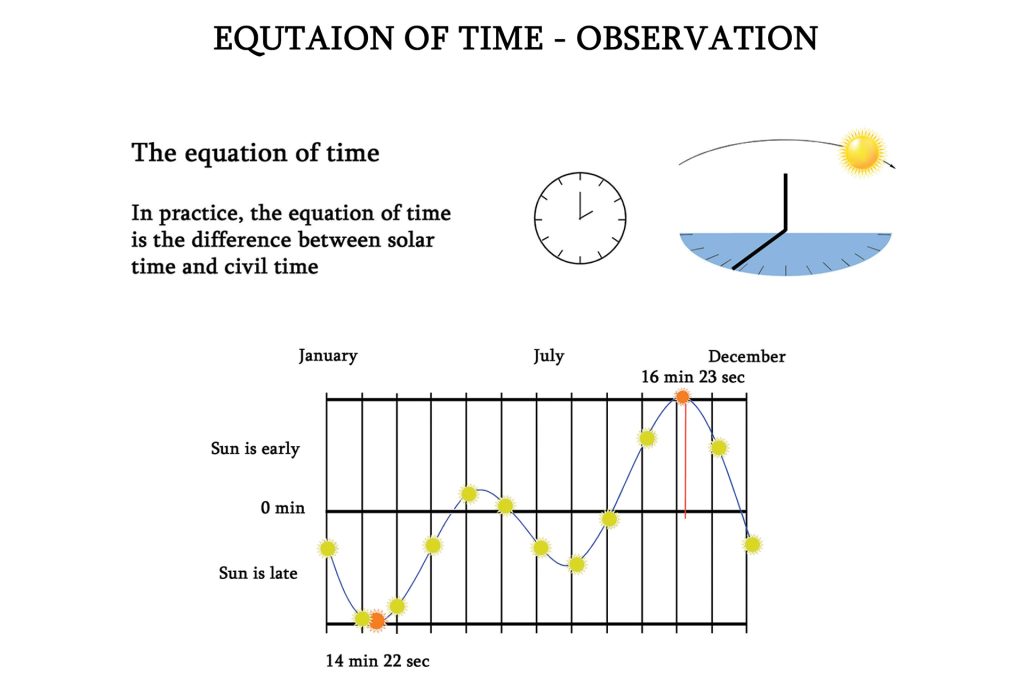 EQUTAION OF TIME - OBSERVATION

The equation of time

In practice, the equation of time is the difference between solar time and civil time

January

July

December

16 min 23 sec

Sun is early

0 min

Sun is late

14 min 22 sec